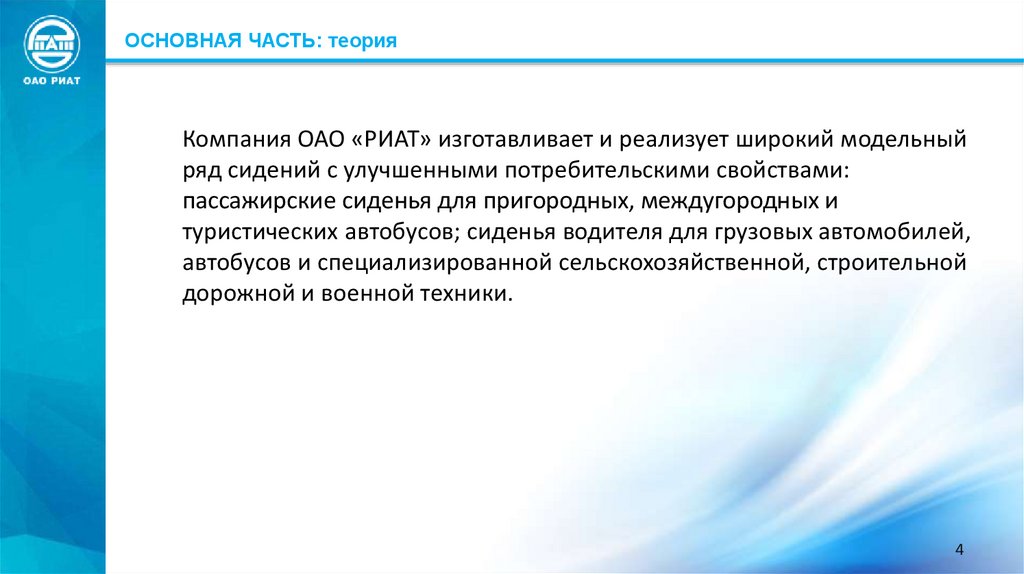 ОАО РИАТ

ОСНОВНАЯ ЧАСТЬ: теория

Компания ОАО «РИАТ» изготавливает и реализует широкий модельный ряд сидений с улучшенными потребительскими свойствами: пассажирские сиденья для пригородных, междугородных и туристических автобусов; сиденья водителя для грузовых автомобилей, автобусов и специализированной сельскохозяйственной, строительной дорожной и военной техники.

4